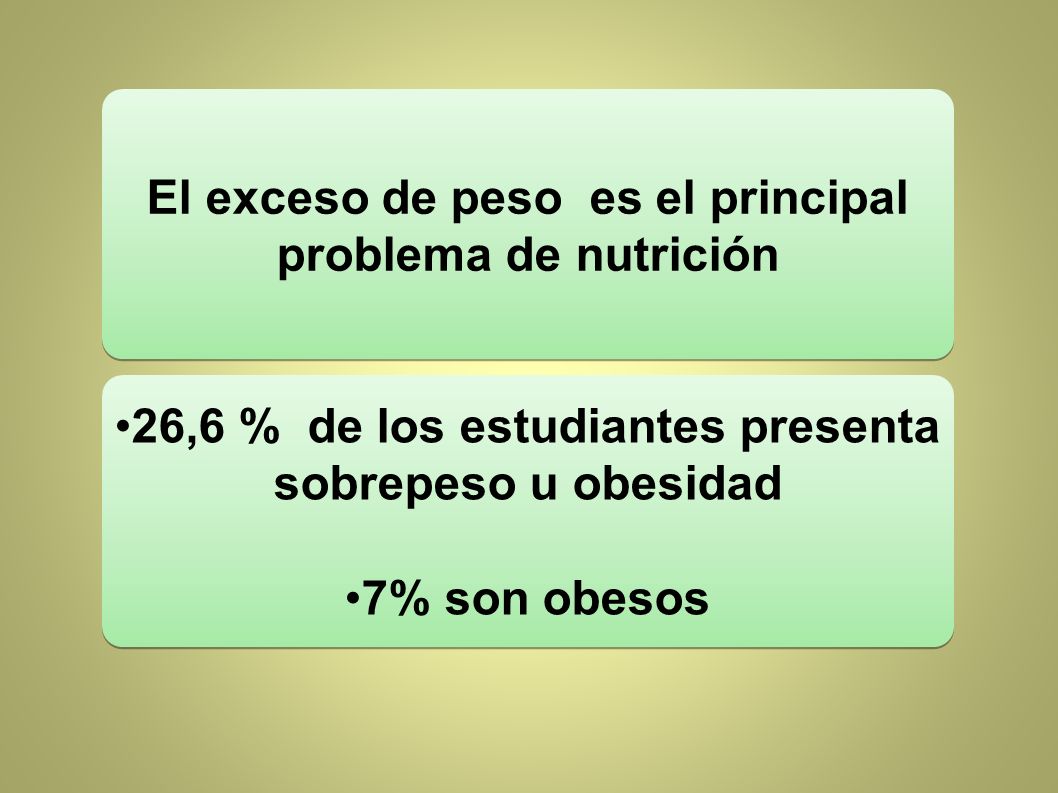 El exceso de peso es el principal problema de nutrición

•26,6 % de los estudiantes presenta sobrepeso u obesidad

•7% son obesos